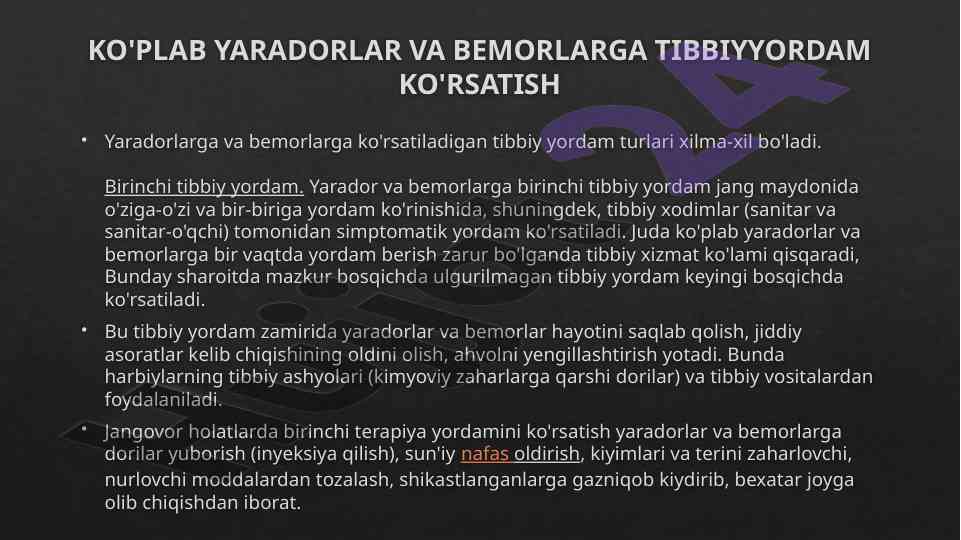 KO'PLAB YARADORLAR VA BEMORLARGA TIBBIYYORDAM KO'RSATISH

• Yaradorlarga va bemorlarga ko'rsatiladigan tibbiy yordam turlari xilma-xil bo'ladi.

Birinchi tibbiy yordam. Yarador va bemorlarga birinchi tibbiy yordam jang maydonida o'ziga-o'zi va bir-biriga yordam ko'rinishida, shuningdek, tibbiy xodimlar (sanitar va sanitar-o'qchi) tomonidan simptomatik yordam ko'rsatiladi. Juda ko'plab yaradorlar va bemorlarga bir vaqtda yordam berish zarur bo'lganda tibbiy xizmat ko'lami qisqaradi, Bunday sharoitda mazkur bosqichda ulgurilmagan tibbiy yordam keyingi bosqichda ko'rsatiladi.

• Bu tibbiy yordam zamirida yaradorlar va bemorlar hayotini saqlab qolish, jiddiy asoratlar kelib chiqishining oldini olish, ahvolni yengillashtirish yotadi. Bunda harbiylarning tibbiy ashyolari (kimyoviy zaharlarga qarshi dorilar) va tibbiy vositalardan foydalaniladi.

• Jangovor holatlarda birinchi terapiya yordamini ko'rsatish yaradorlar va bemorlarga dorilar yuborish (inyeksiya qilish), sun'iy nafas oldirish, kiyimlari va terini zaharlovchi, nurlovchi moddalardan tozalash, shikastlanganlarga gazniqob kiydirib, bexatar joyga olib chiqishdan iborat.